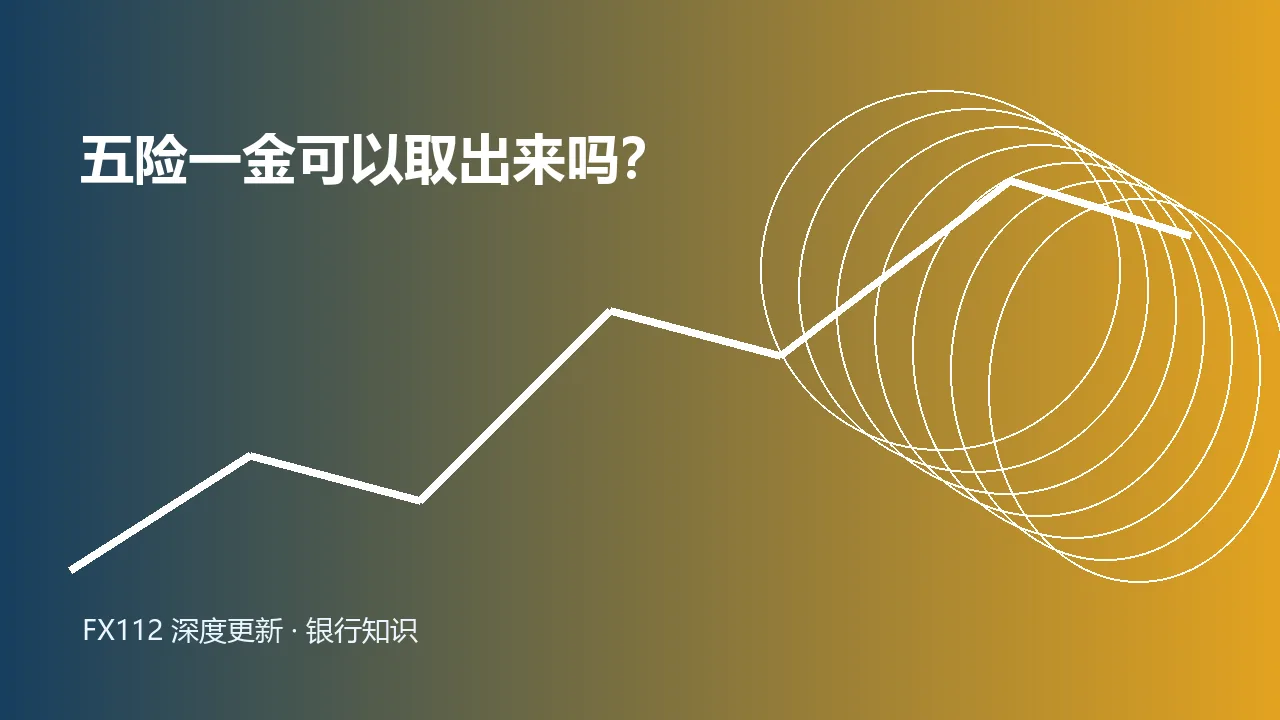 五险一金可以取出来吗?

FX112 深度更新 · 银行知识